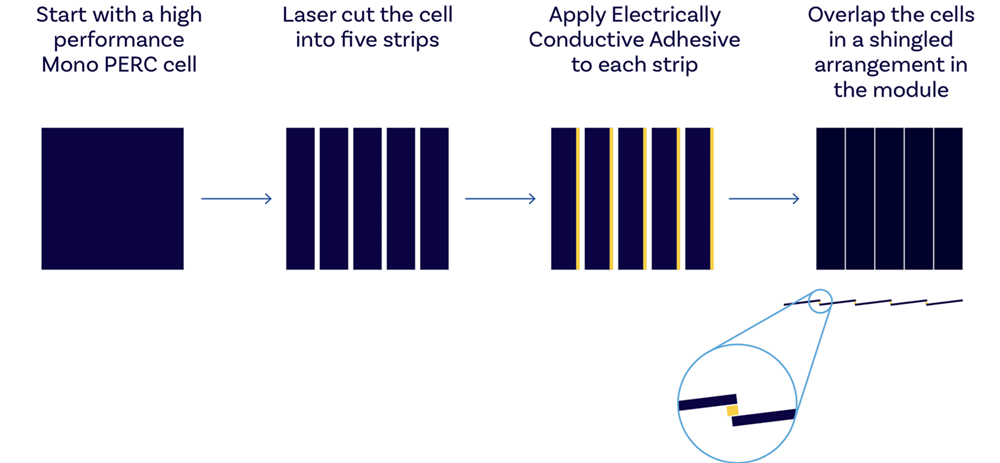 Start with a high performance Mono PERC cell

Laser cut the cell into five strips

Apply Electrically Conductive Adhesive to each strip

Overlap the cells in a shingled arrangement in the module